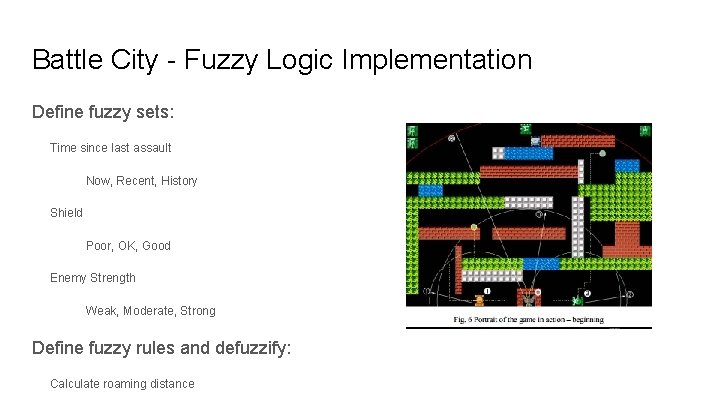 Battle City - Fuzzy Logic Implementation

Define fuzzy sets:

Time since last assault

Now, Recent, History

Shield

Poor, OK, Good

Enemy Strength

Weak, Moderate, Strong

Define fuzzy rules and defuzzify:

Calculate roaming distance

1

2

Fig. 6 Portrait of the game in action – beginning